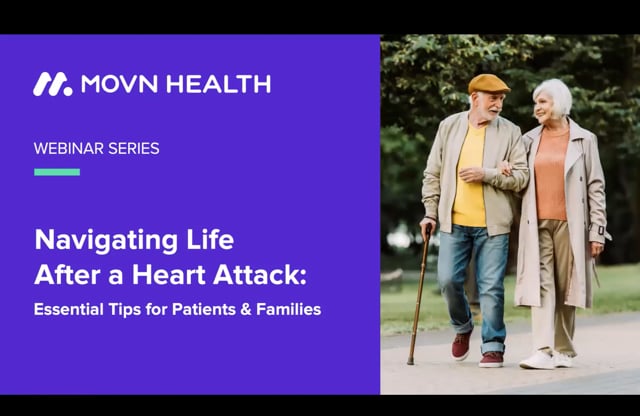 MOVN HEALTH

WEBINAR SERIES

Navigating Life After a Heart Attack:

Essential Tips for Patients & Families